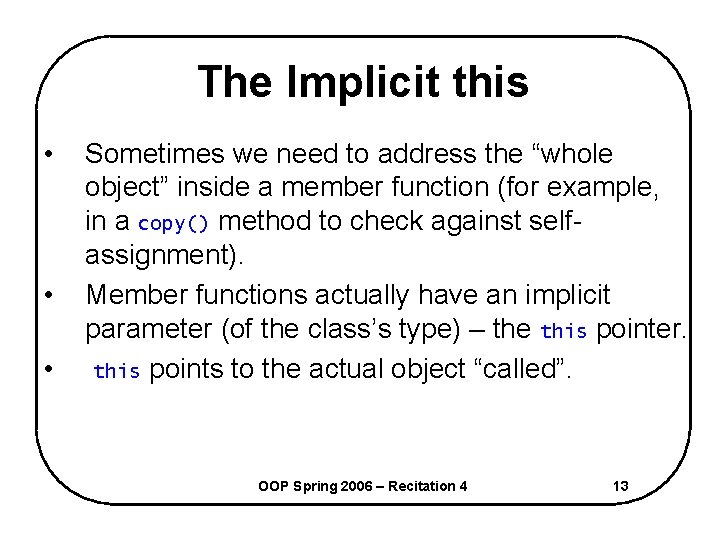 The Implicit this

• Sometimes we need to address the “whole object” inside a member function (for example, in a copy() method to check against self-assignment).

• Member functions actually have an implicit parameter (of the class’s type) – the this pointer.

• this points to the actual object “called”.

OOP Spring 2006 – Recitation 4

13